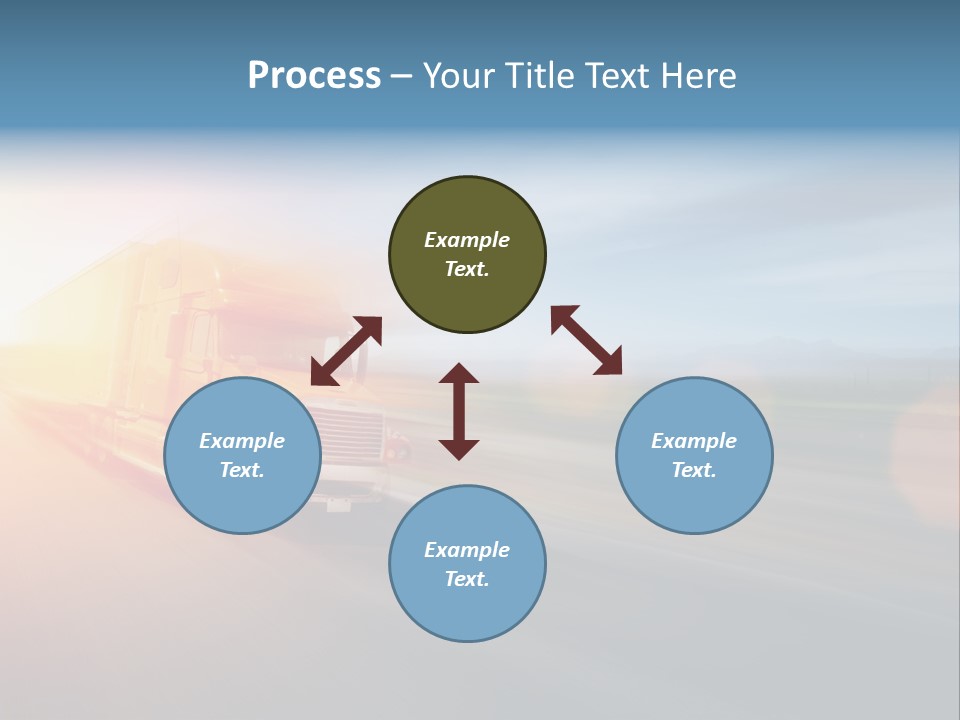 Process – Your Title Text Here

Example Text.

Example Text.

Example Text.

Example Text.